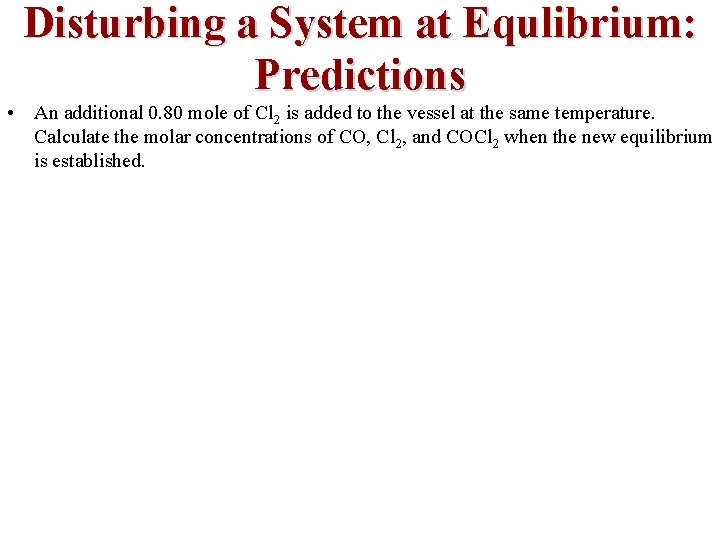 Disturbing a System at Equlibrium: Predictions

• An additional 0.80 mole of $Cl_2$ is added to the vessel at the same temperature. Calculate the molar concentrations of CO, $Cl_2$, and $COCl_2$ when the new equilibrium is established.